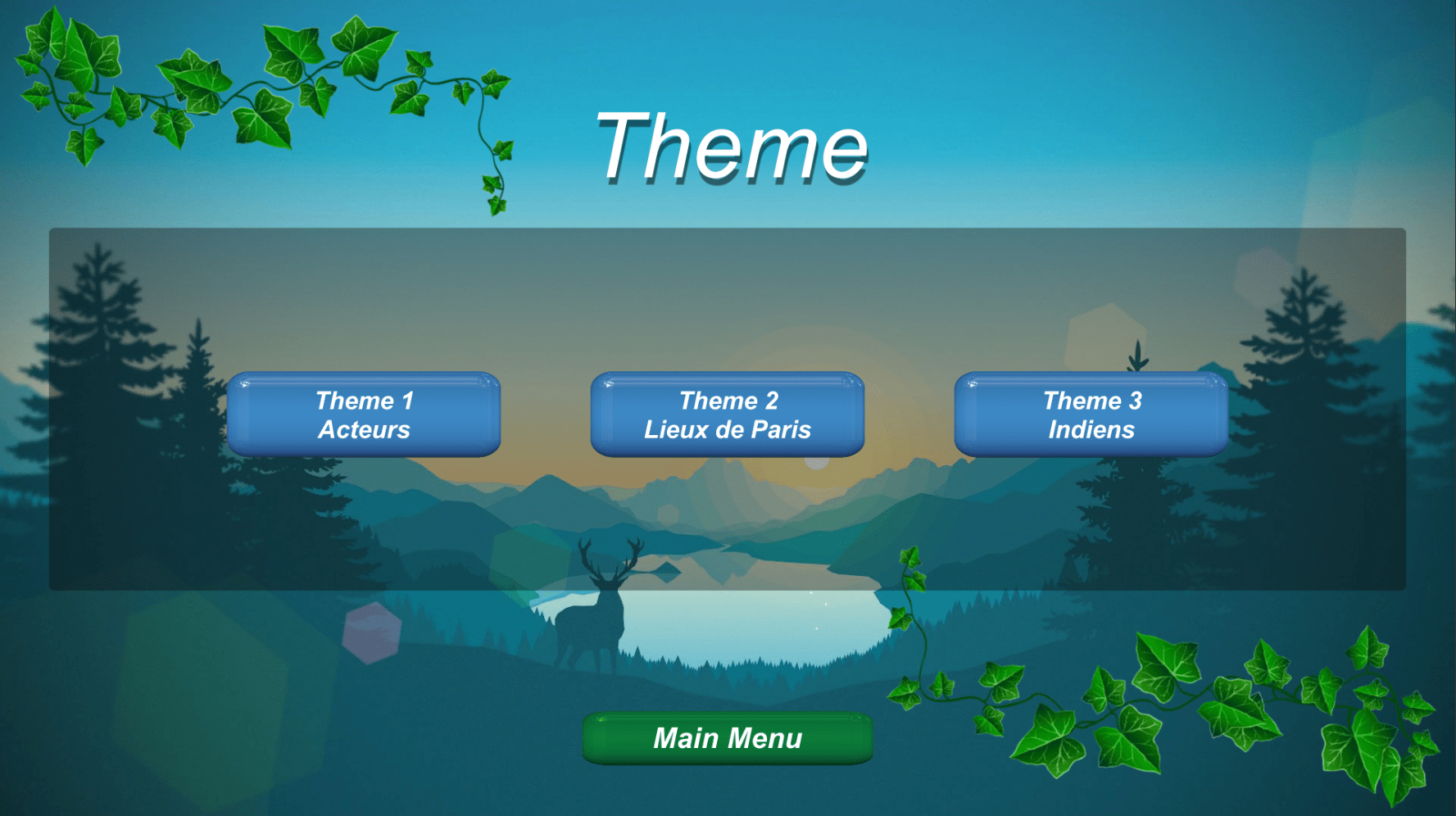 Theme

Theme 1
Acteurs

Theme 2
Lieux de Paris

Theme 3
Indiens

Main Menu